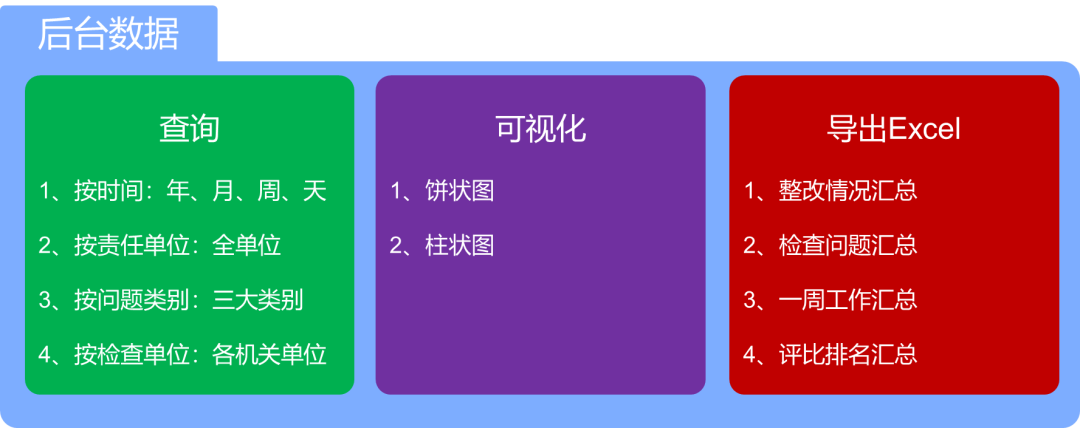 后台数据

查询

1、按时间：年、月、周、天

2、按责任单位：全单位

3、按问题类别：三大类别

4、按检查单位：各机关单位

可视化

1、饼状图

2、柱状图

导出Excel

1、整改情况汇总

2、检查问题汇总

3、一周工作汇总

4、评比排名汇总